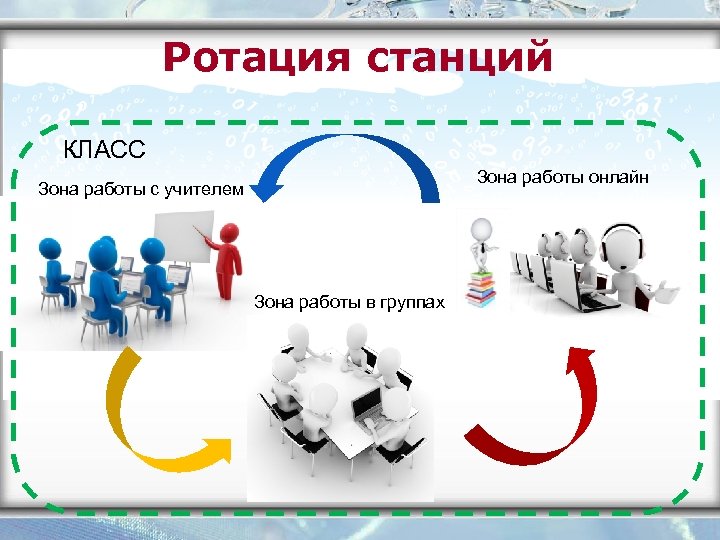 Ротация станций

КЛАСС

Зона работы с учителем

Зона работы онлайн

Зона работы в группах